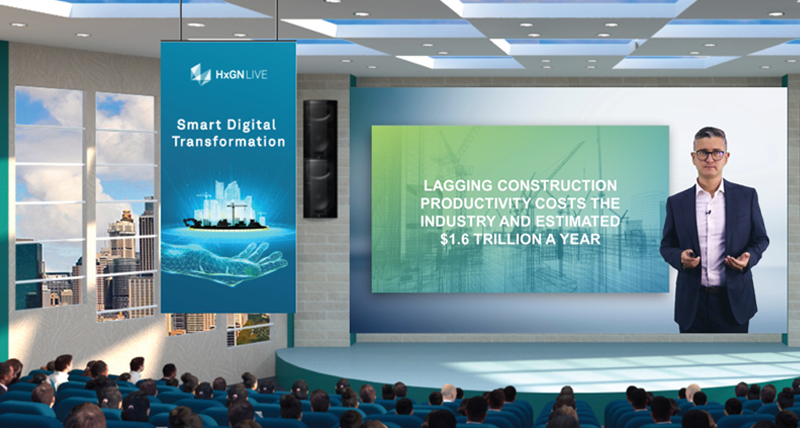 HxGN LIVE

Smart Digital Transformation

LAGGING CONSTRUCTION PRODUCTIVITY COSTS THE INDUSTRY AND ESTIMATED $1.6 TRILLION A YEAR